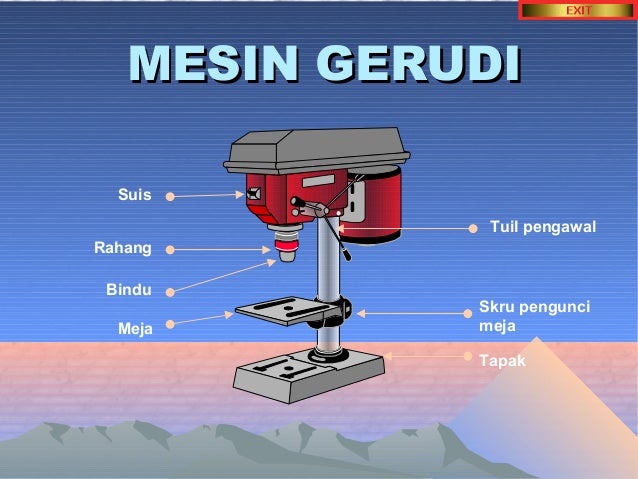 EXIT

MESIN GERUDI

Suis

Rahang

Bindu

Meja

Tuil pengawal

Skru pengunci meja

Tapak